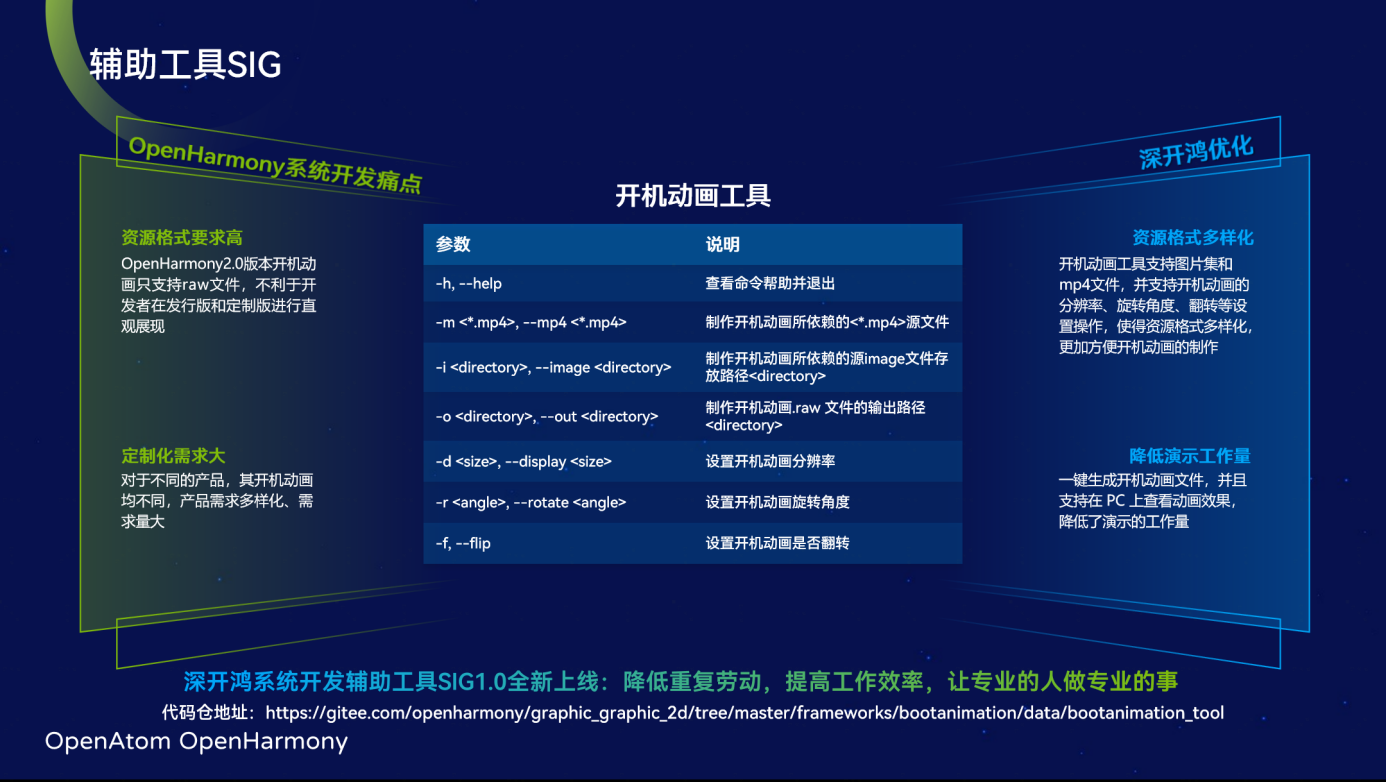 辅助工具SIG

OpenHarmony系统开发痛点

资源格式要求高
OpenHarmony2.0版本开机动画只支持raw文件，不利于开发者在发行版和定制版进行直观展现

定制化需求大
对于不同的产品，其开机动画均不同，产品需求多样化、需求量大

开机动画工具

| 参数 | 说明 |
|---|---|
| -h, --help | 查看命令帮助并退出 |
| -m <*.mp4>, --mp4 <*.mp4> | 制作开机动画所依赖的<*.mp4>源文件 |
| -i <directory>, --image <directory> | 制作开机动画所依赖的源image文件存放路径<directory> |
| -o <directory>, --out <directory> | 制作开机动画.raw 文件的输出路径<directory> |
| -d <size>, --display <size> | 设置开机动画分辨率 |
| -r <angle>, --rotate <angle> | 设置开机动画旋转角度 |
| -f, --flip | 设置开机动画是否翻转 |

深开鸿优化

资源格式多样化
开机动画工具支持图片集和mp4文件，并支持开机动画的分辨率、旋转角度、翻转等设置操作，使得资源格式多样化，更加方便开机动画的制作

降低演示工作量
一键生成开机动画文件，并且支持在 PC 上查看动画效果，降低了演示的工作量

深开鸿系统开发辅助工具SIG1.0全新上线：降低重复劳动，提高工作效率，让专业的人做专业的事
代码仓地址：https://gitee.com/openharmony/graphic_graphic_2d/tree/master/frameworks/bootanimation/data/bootanimation_tool

OpenAtom OpenHarmony